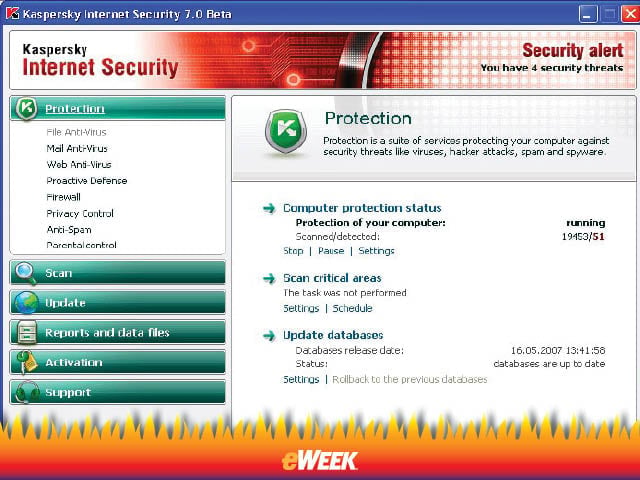 Kaspersky Internet Security 7.0 Beta

Kaspersky
Internet Security

Security alert
You have 4 security threats

Protection
File Anti-Virus
Mail Anti-Virus
Web Anti-Virus
Proactive Defense
Firewall
Privacy Control
Anti-Spam
Parental control

Scan
Update
Reports and data files
Activation
Support

Protection
Protection is a suite of services protecting your computer against security threats like viruses, hacker attacks, spam and spyware.

Computer protection status
Protection of your computer: running
Scanned/detected: 19453/51
Stop | Pause | Settings

Scan critical areas
The task was not performed
Settings | Schedule

Update databases
Databases release date: 16.05.2007 13:41:58
Status: databases are up to date
Settings | Rollback to the previous databases

eWEEK